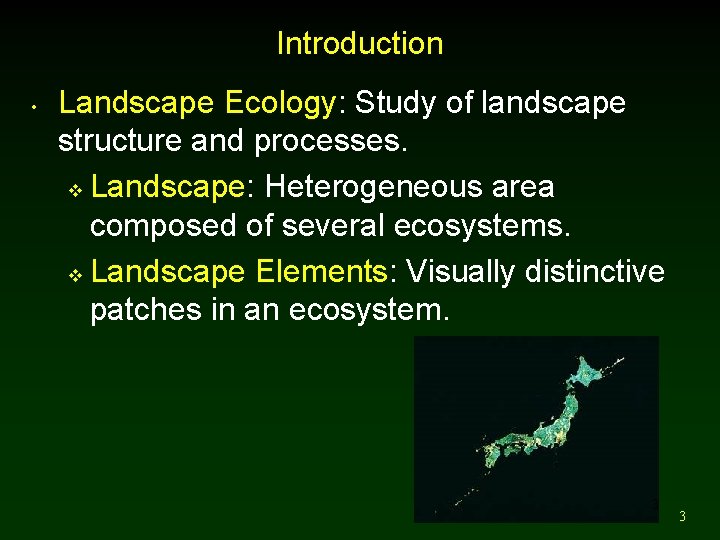 Introduction

• Landscape Ecology: Study of landscape structure and processes.

❖ Landscape: Heterogeneous area composed of several ecosystems.

❖ Landscape Elements: Visually distinctive patches in an ecosystem.

3